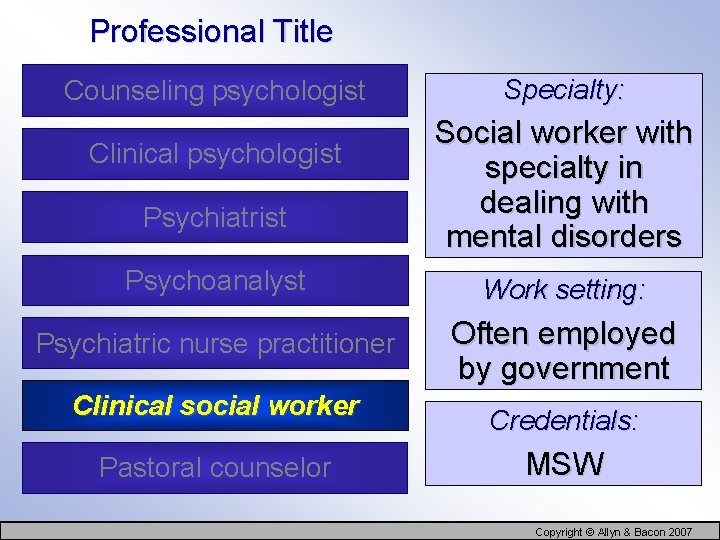 Professional Title

Counseling psychologist

Clinical psychologist

Psychiatrist

Psychoanalyst

Psychiatric nurse practitioner

Clinical social worker

Pastoral counselor

Specialty:

Social worker with specialty in dealing with mental disorders

Work setting:

Often employed by government

Credentials:

MSW

Copyright © Allyn & Bacon 2007